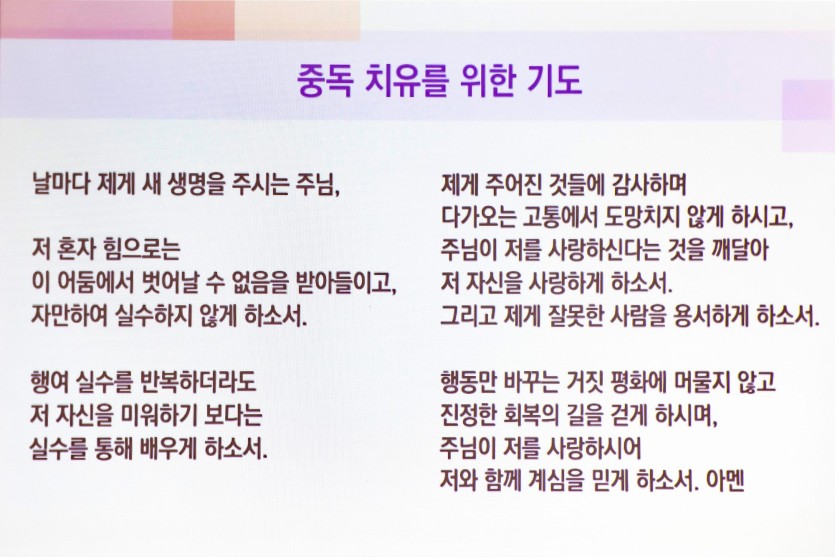 중독 치유를 위한 기도

날마다 제게 새 생명을 주시는 주님,

저 혼자 힘으로는
이 어둠에서 벗어날 수 없음을 받아들이고,
자만하여 실수하지 않게 하소서.

행여 실수를 반복하더라도
저 자신을 미워하기 보다는
실수를 통해 배우게 하소서.

제게 주어진 것들에 감사하며
다가오는 고통에서 도망치지 않게 하시고,
주님이 저를 사랑하신다는 것을 깨달아
저 자신을 사랑하게 하소서.
그리고 제게 잘못한 사람을 용서하게 하소서.

행동만 바꾸는 거짓 평화에 머물지 않고
진정한 회복의 길을 걷게 하시며,
주님이 저를 사랑하시어
저와 함께 계심을 믿게 하소서. 아멘